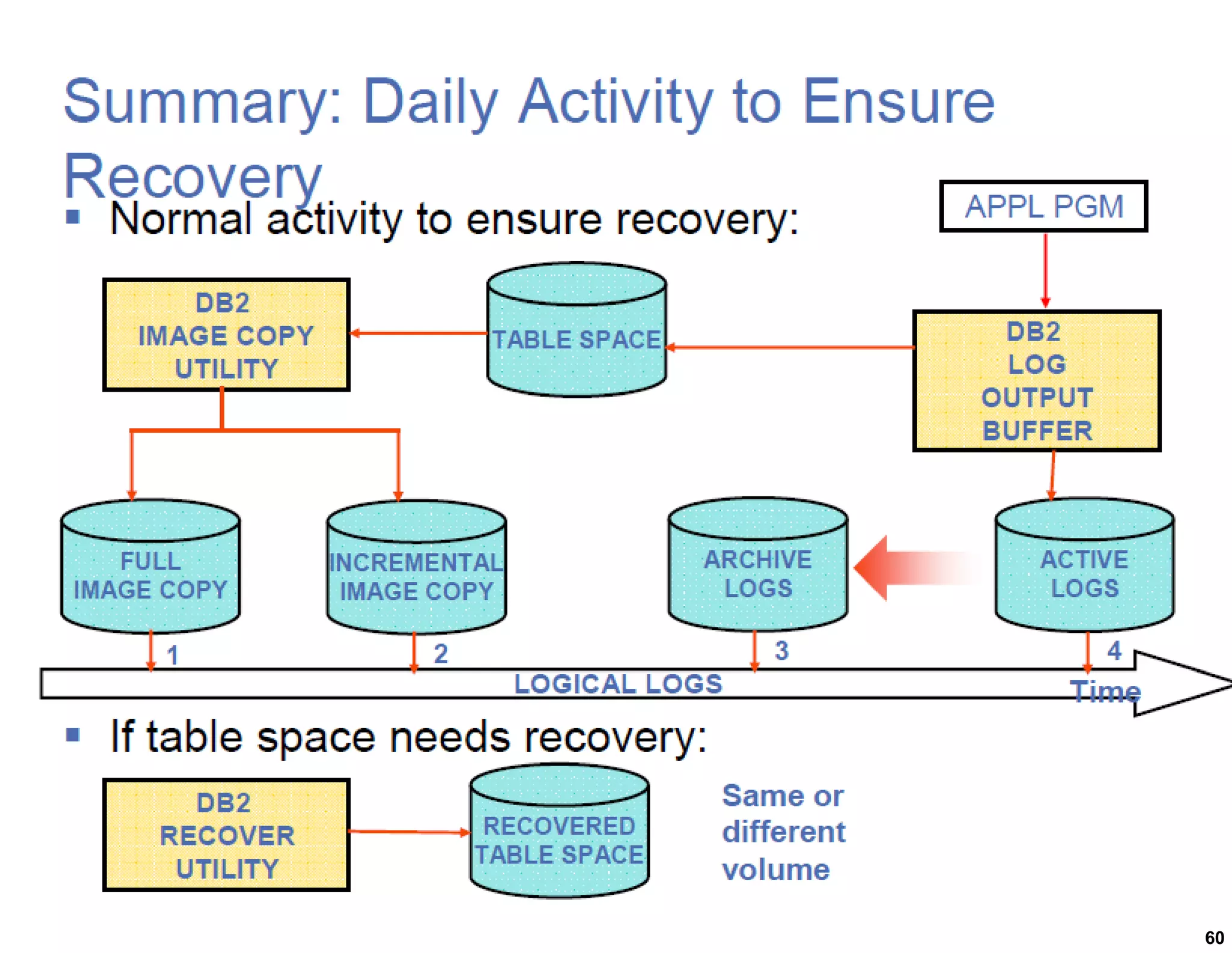 Summary: Daily Activity to Ensure Recovery

▪ Normal activity to ensure recovery:

APPL PGM

DB2 IMAGE COPY UTILITY

TABLE SPACE

DB2 LOG OUTPUT BUFFER

FULL IMAGE COPY

INCREMENTAL IMAGE COPY

ARCHIVE LOGS

ACTIVE LOGS

1

2

3

4

LOGICAL LOGS

Time

▪ If table space needs recovery:

DB2 RECOVER UTILITY

RECOVERED TABLE SPACE

Same or different volume

60